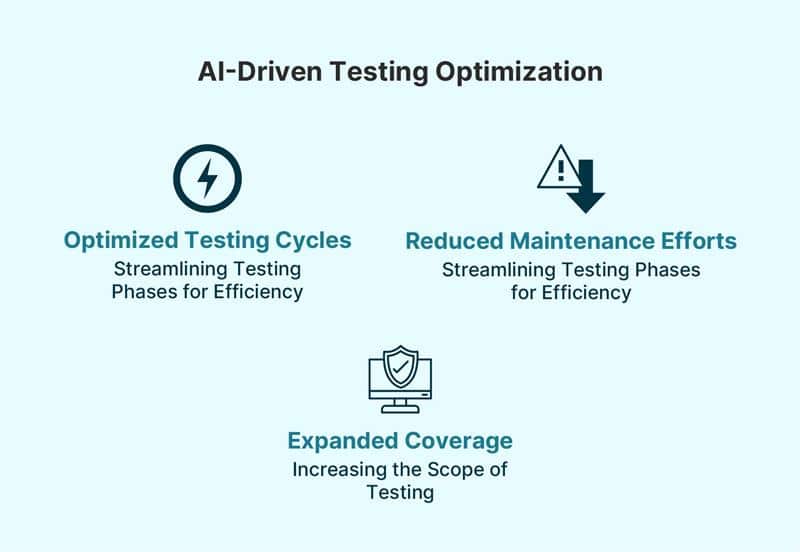 AI-Driven Testing Optimization

Optimized Testing Cycles
Streamlining Testing Phases for Efficiency

Reduced Maintenance Efforts
Streamlining Testing Phases for Efficiency

Expanded Coverage
Increasing the Scope of Testing